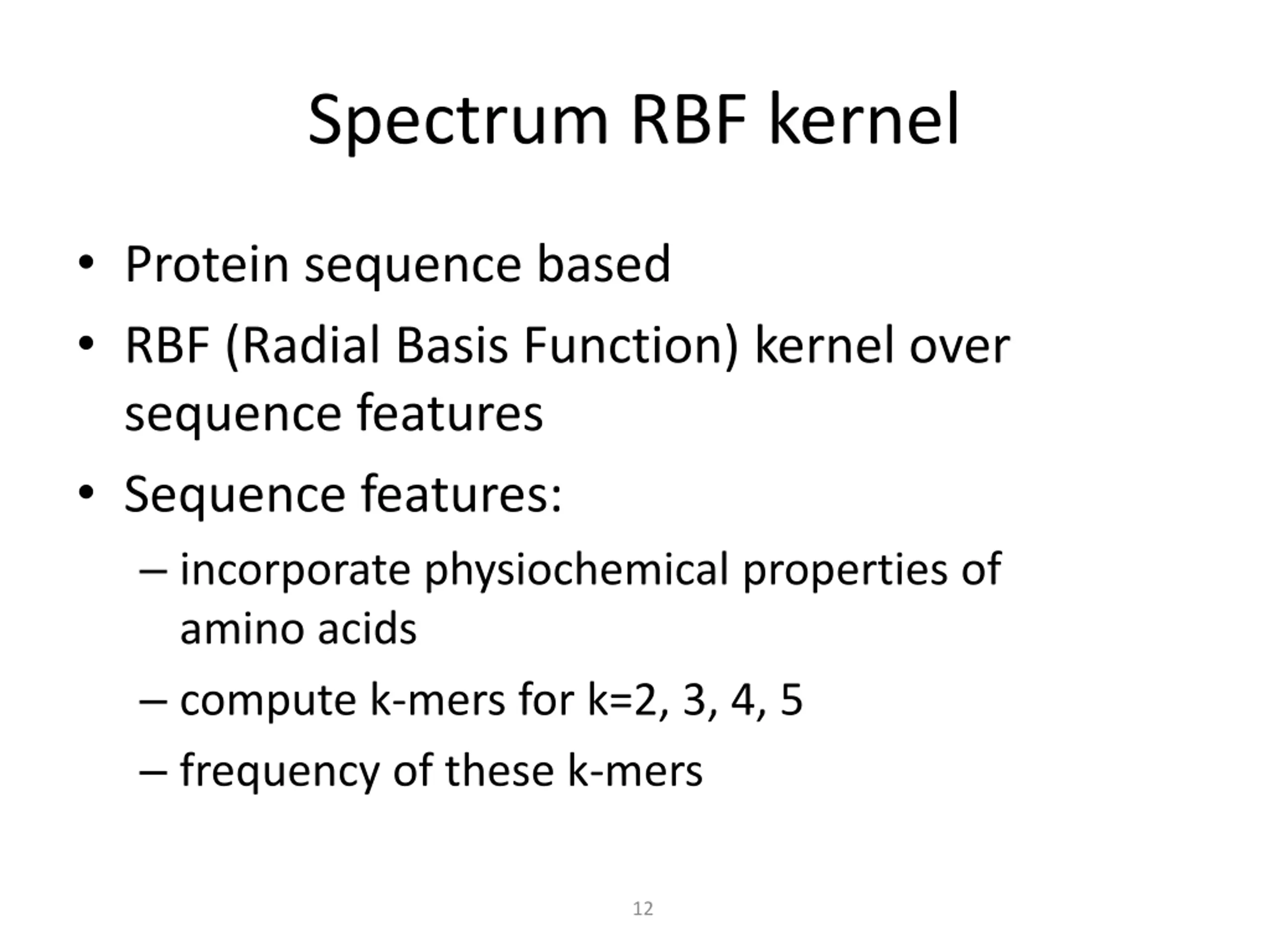 Spectrum RBF kernel

• Protein sequence based
• RBF (Radial Basis Function) kernel over sequence features
• Sequence features:
 – incorporate physiochemical properties of amino acids
 – compute k-mers for k=2, 3, 4, 5
 – frequency of these k-mers

12